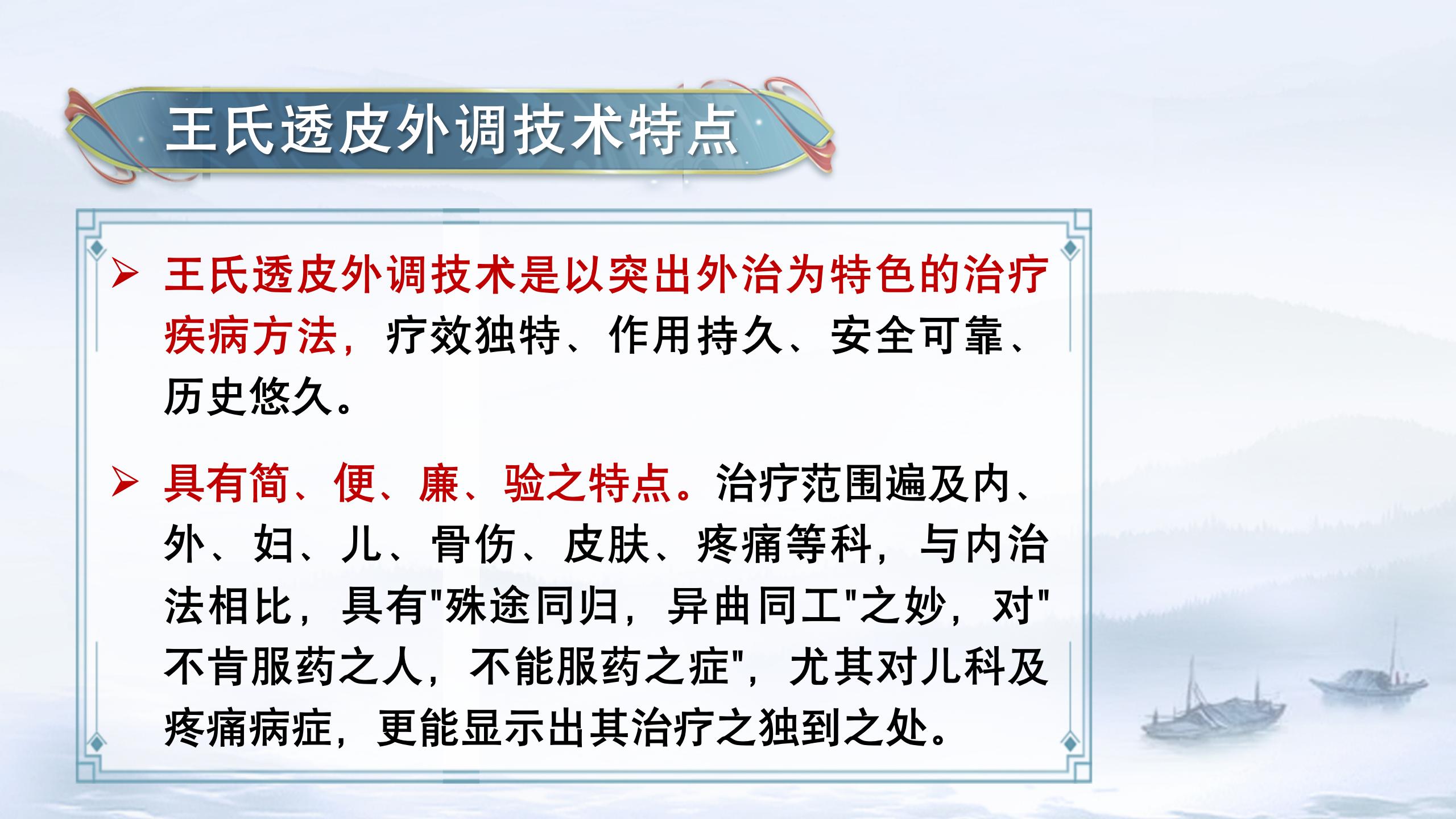 王氏透皮外调技术特点

➢ 王氏透皮外调技术是以突出外治为特色的治疗疾病方法，疗效独特、作用持久、安全可靠、历史悠久。

➢ 具有简、便、廉、验之特点。治疗范围遍及内、外、妇、儿、骨伤、皮肤、疼痛等科，与内治法相比，具有"殊途同归，异曲同工"之妙，对"不肯服药之人，不能服药之症"，尤其对儿科及疼痛病症，更能显示出其治疗之独到之处。